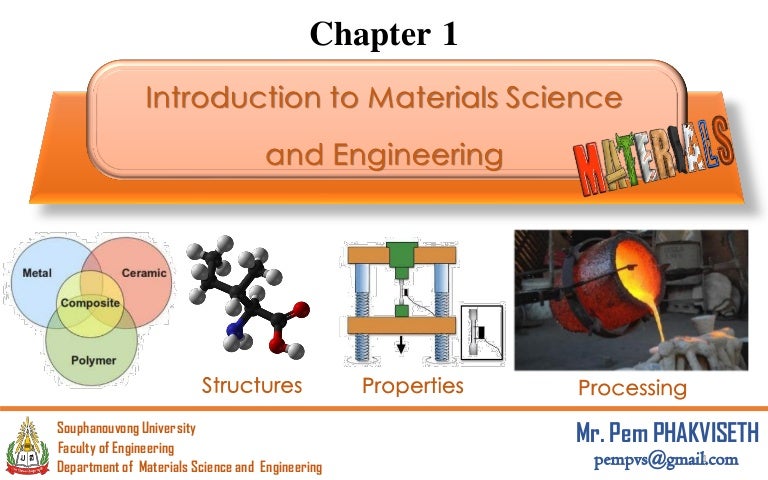 Chapter 1

Introduction to Materials Science and Engineering

MATERIALS

Metal
Ceramic
Composite
Polymer

Structures

Properties

Processing

Souphanouvong University
Faculty of Engineering
Department of Materials Science and Engineering

Mr. Pem PHAKVISETH
pempvs@gmail.com